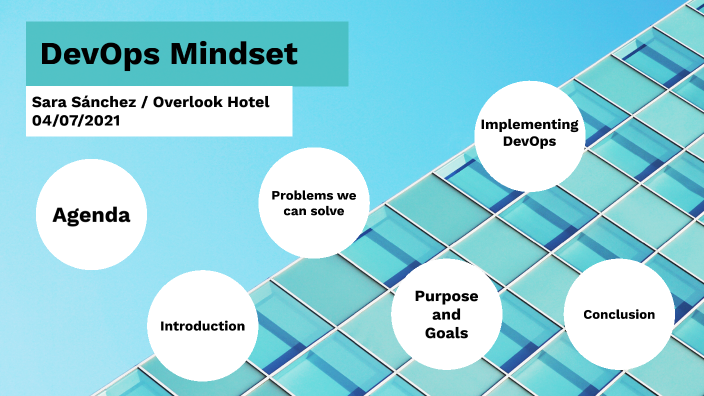 DevOps Mindset

Sara Sánchez / Overlook Hotel
04/07/2021

Agenda

Introduction

Problems we can solve

Purpose and Goals

Implementing DevOps

Conclusion